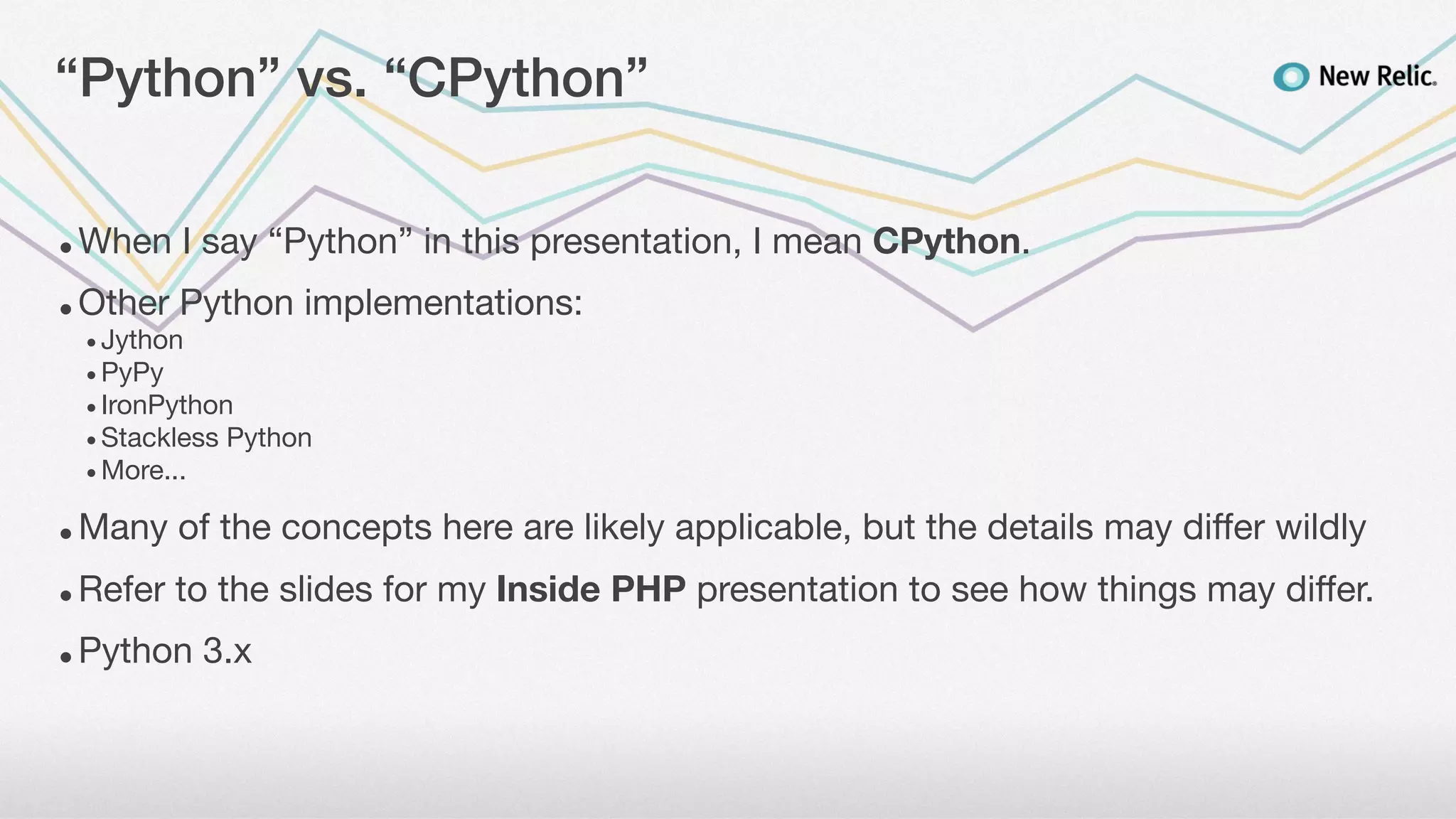 “Python” vs. “CPython”

New Relic.

• When I say “Python” in this presentation, I mean CPython.

• Other Python implementations:
  • Jython
  • PyPy
  • IronPython
  • Stackless Python
  • More...

• Many of the concepts here are likely applicable, but the details may differ wildly

• Refer to the slides for my Inside PHP presentation to see how things may differ.

• Python 3.x